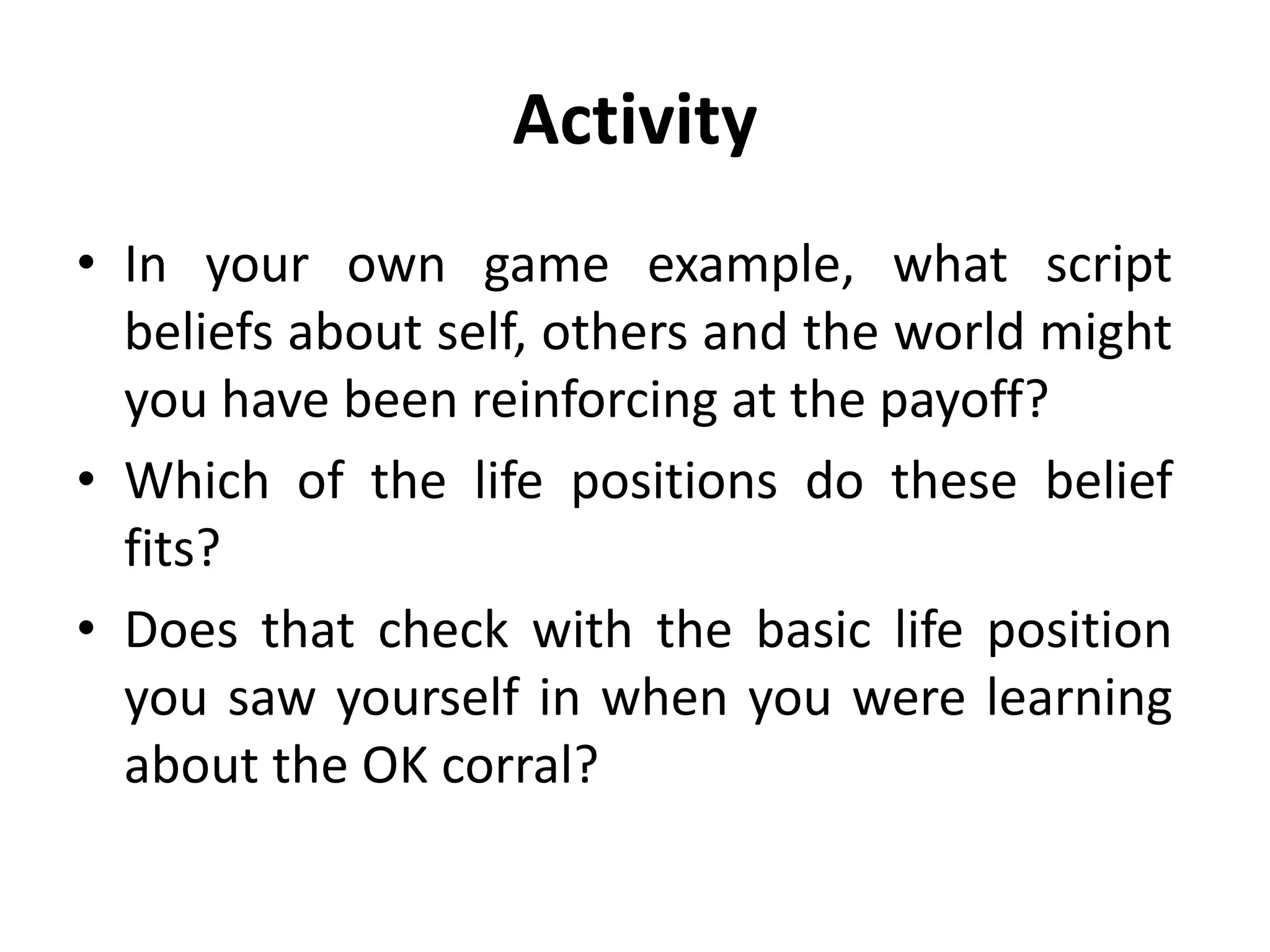 Activity

• In your own game example, what script beliefs about self, others and the world might you have been reinforcing at the payoff?
• Which of the life positions do these belief fits?
• Does that check with the basic life position you saw yourself in when you were learning about the OK corral?